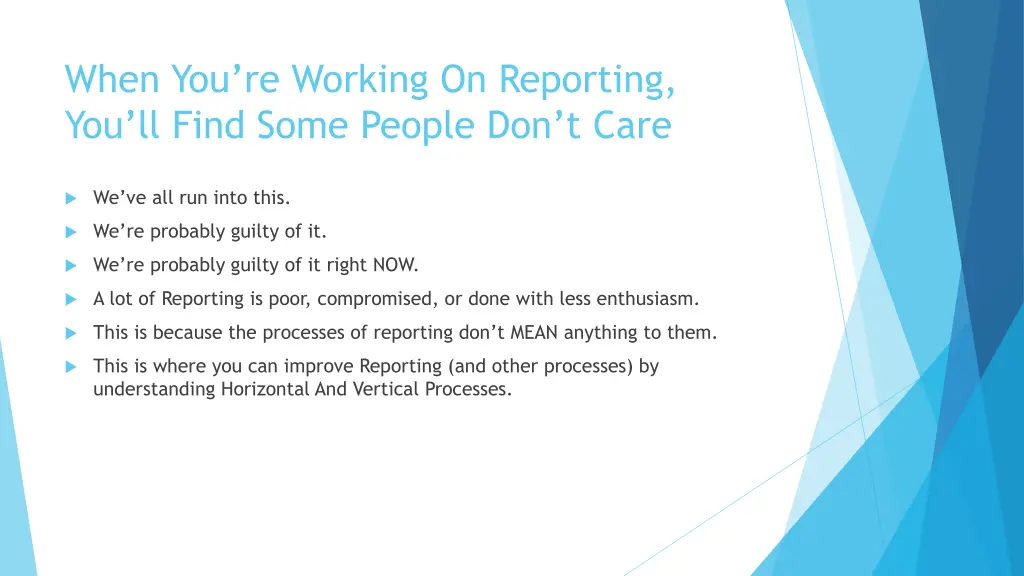 When You're Working On Reporting, You'll Find Some People Don't Care

We've all run into this.

We're probably guilty of it.

We're probably guilty of it right NOW.

A lot of Reporting is poor, compromised, or done with less enthusiasm.

This is because the processes of reporting don't MEAN anything to them.

This is where you can improve Reporting (and other processes) by understanding Horizontal And Vertical Processes.